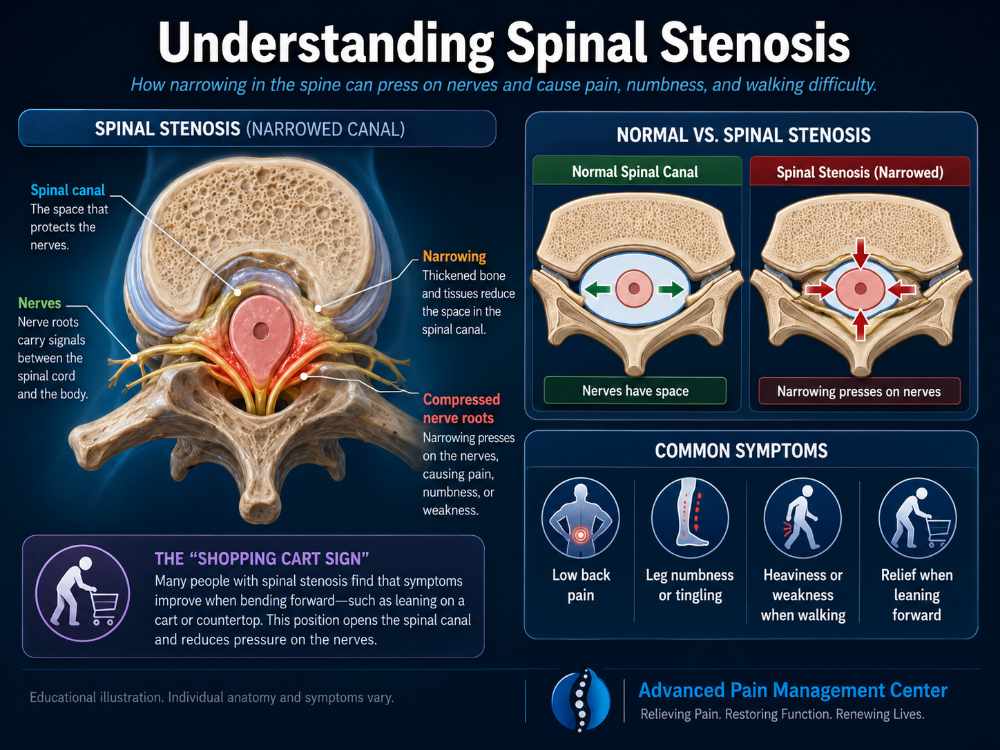 Understanding Spinal Stenosis

How narrowing in the spine can press on nerves and cause pain, numbness, and walking difficulty.

SPINAL STENOSIS (NARROWED CANAL)

Spinal canal
The space that protects the nerves.

Nerves
Nerve roots carry signals between the spinal cord and the body.

Narrowing
Thickened bone and tissues reduce the space in the spinal canal.

Compressed nerve roots
Narrowing presses on the nerves, causing pain, numbness, or weakness.

THE "SHOPPING CART SIGN"
Many people with spinal stenosis find that symptoms improve when bending forward—such as leaning on a cart or countertop. This position opens the spinal canal and reduces pressure on the nerves.

NORMAL VS. SPINAL STENOSIS

Normal Spinal Canal
Nerves have space

Spinal Stenosis (Narrowed)
Narrowing presses on nerves

COMMON SYMPTOMS

Low back pain

Leg numbness or tingling

Heaviness or weakness when walking

Relief when leaning forward

Educational illustration. Individual anatomy and symptoms vary.

Advanced Pain Management Center
Relieving Pain. Restoring Function. Renewing Lives.